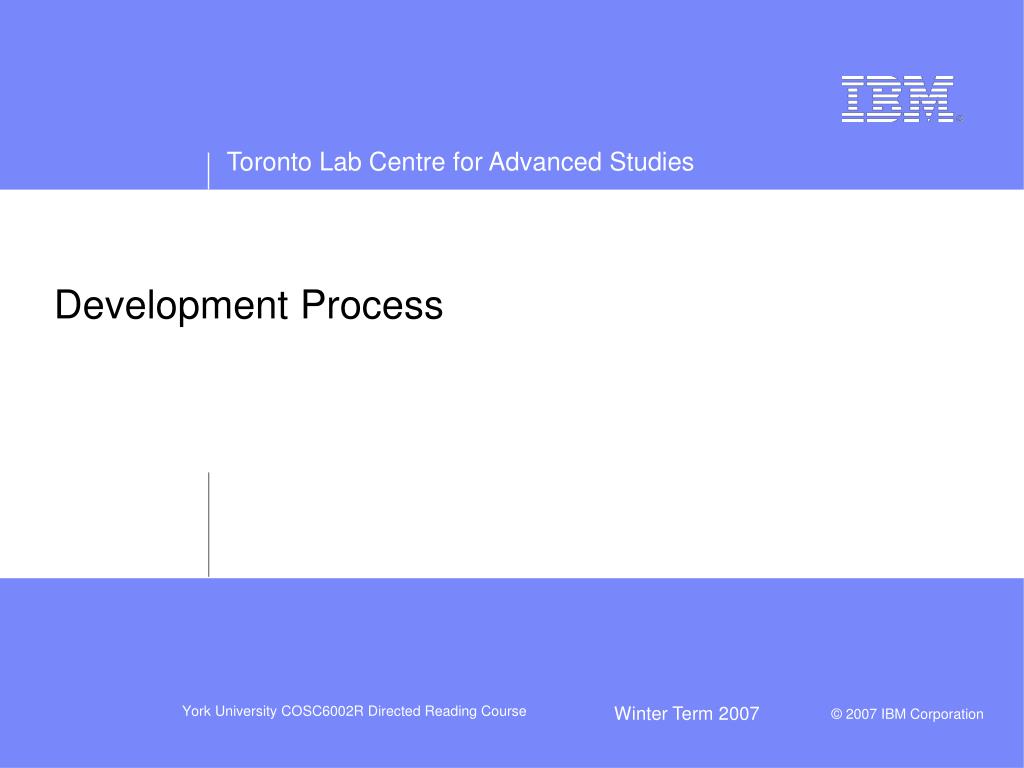 IBM®

Toronto Lab Centre for Advanced Studies

Development Process

York University COSC6002R Directed Reading Course

Winter Term 2007

© 2007 IBM Corporation